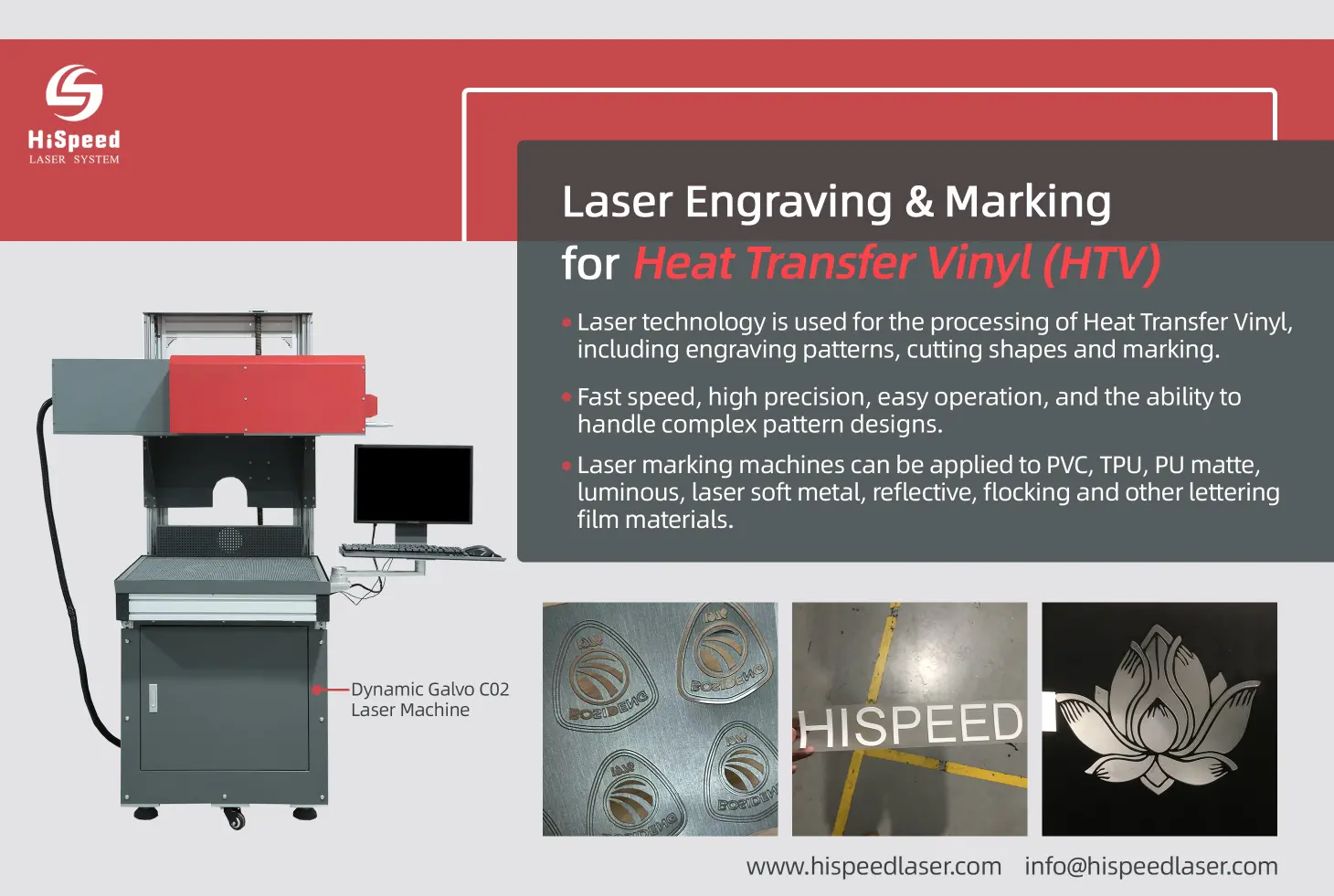 HiSpeed
LASER SYSTEM

Laser Engraving & Marking
for Heat Transfer Vinyl (HTV)

• Laser technology is used for the processing of Heat Transfer Vinyl, including engraving patterns, cutting shapes and marking.

• Fast speed, high precision, easy operation, and the ability to handle complex pattern designs.

• Laser marking machines can be applied to PVC, TPU, PU matte, luminous, laser soft metal, reflective, flocking and other lettering film materials.

Dynamic Galvo C02 Laser Machine

BOSIDENG
BOSIDENG
BOSIDENG
BOSIDENG

HISPEED

www.hispeedlaser.com info@hispeedlaser.com